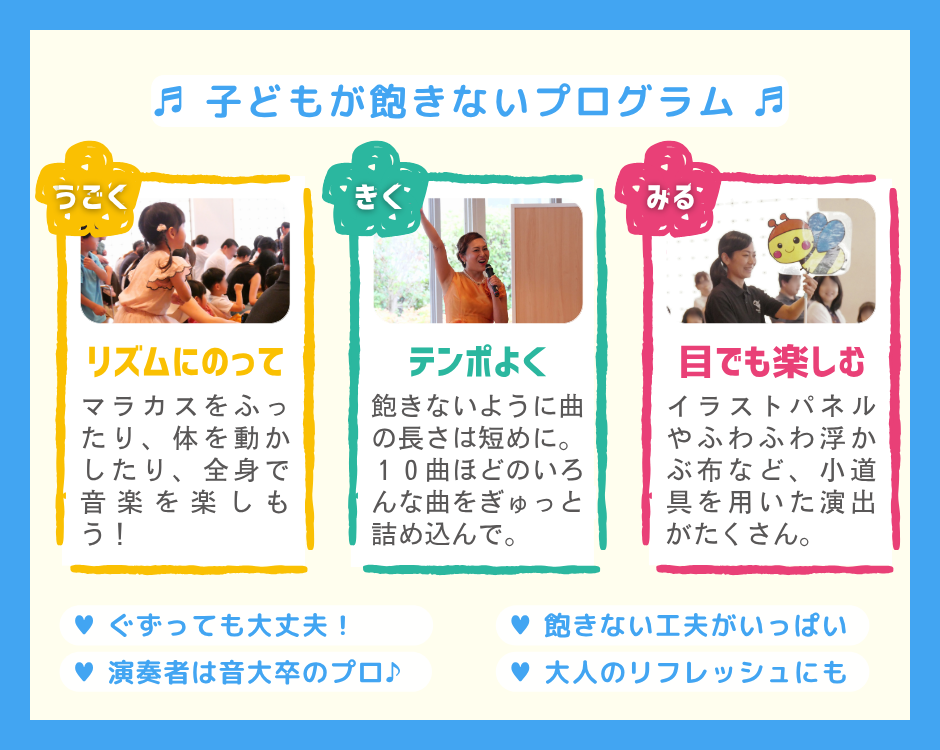 ♬ 子どもが飽きないプログラム ♬

うごく

リズムにのって

マラカスをふったり、体を動かしたり、全身で音楽を楽しもう！

きく

テンポよく

飽きないように曲の長さは短めに。１０曲ほどのいろんな曲をぎゅっと詰め込んで。

みる

目でも楽しむ

イラストパネルやふわふわ浮かぶ布など、小道具を用いた演出がたくさん。

♥ ぐずっても大丈夫！

♥ 演奏者は音大卒のプロ♪

♥ 飽きない工夫がいっぱい

♥ 大人のリフレッシュにも